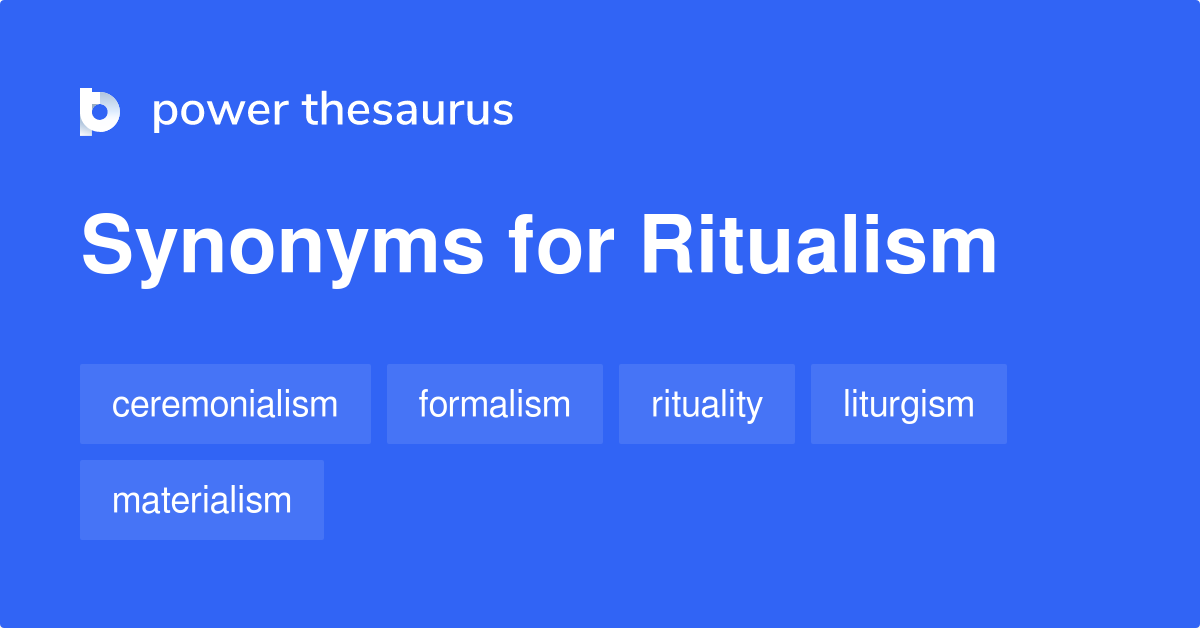 power thesaurus

Synonyms for Ritualism

ceremonialism formalism rituality liturgism materialism